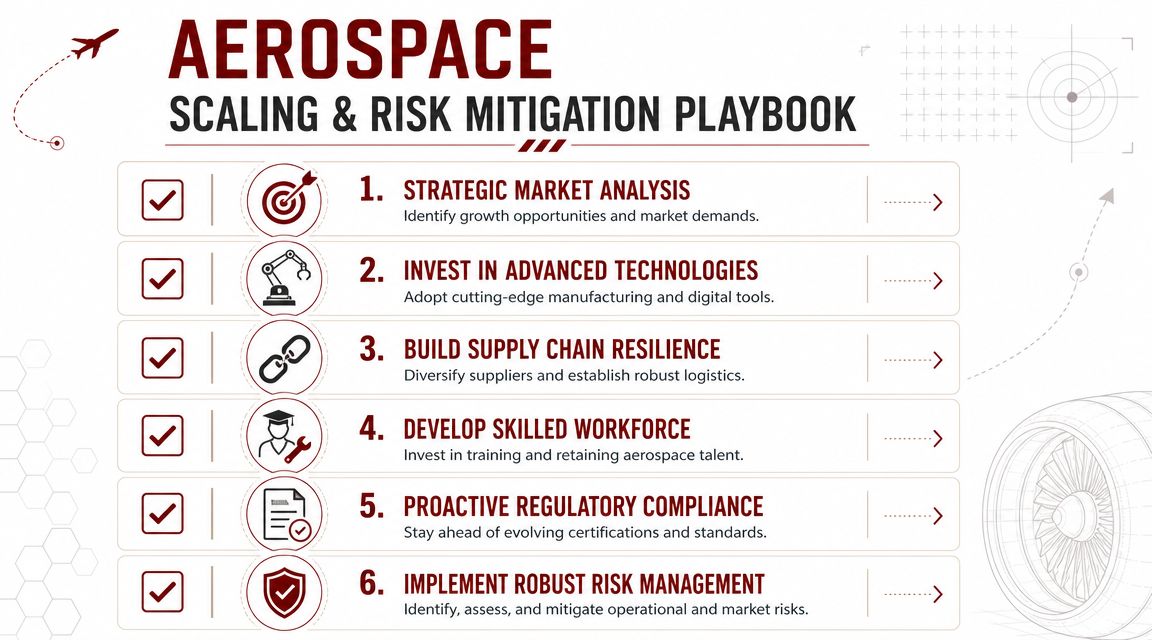 AEROSPACE
SCALING & RISK MITIGATION PLAYBOOK

1. STRATEGIC MARKET ANALYSIS
Identify growth opportunities and market demands.

2. INVEST IN ADVANCED TECHNOLOGIES
Adopt cutting-edge manufacturing and digital tools.

3. BUILD SUPPLY CHAIN RESILIENCE
Diversify suppliers and establish robust logistics.

4. DEVELOP SKILLED WORKFORCE
Invest in training and retaining aerospace talent.

5. PROACTIVE REGULATORY COMPLIANCE
Stay ahead of evolving certifications and standards.

6. IMPLEMENT ROBUST RISK MANAGEMENT
Identify, assess, and mitigate operational and market risks.